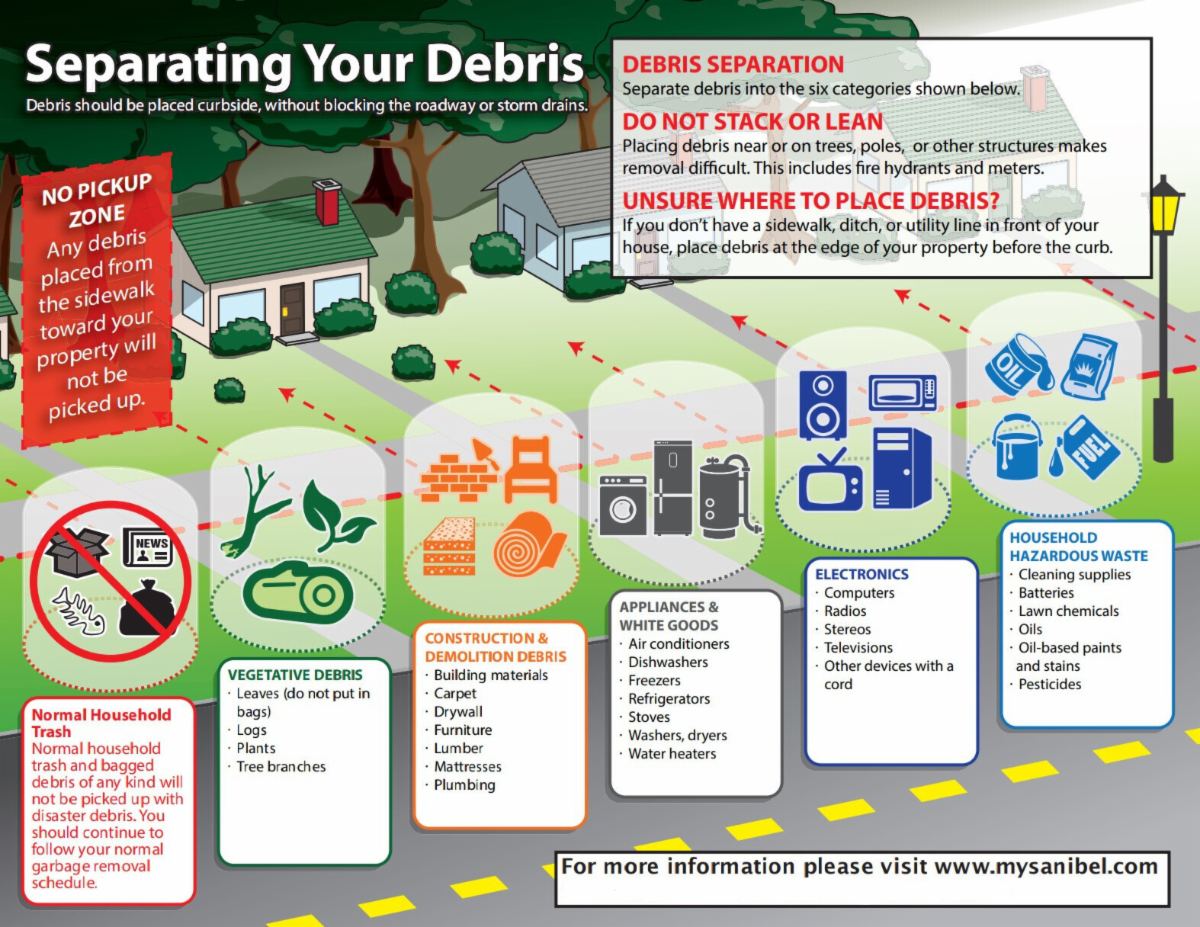 Separating Your Debris

Debris should be placed curbside, without blocking the roadway or storm drains.

DEBRIS SEPARATION
Separate debris into the six categories shown below.

DO NOT STACK OR LEAN
Placing debris near or on trees, poles, or other structures makes removal difficult. This includes fire hydrants and meters.

UNSURE WHERE TO PLACE DEBRIS?
If you don't have a sidewalk, ditch, or utility line in front of your house, place debris at the edge of your property before the curb.

NO PICKUP ZONE
Any debris placed from the sidewalk toward your property will not be picked up.

NEWS

OIL

FUEL

Normal Household Trash
Normal household trash and bagged debris of any kind will not be picked up with disaster debris. You should continue to follow your normal garbage removal schedule.

VEGETATIVE DEBRIS
· Leaves (do not put in bags)
· Logs
· Plants
· Tree branches

CONSTRUCTION & DEMOLITION DEBRIS
· Building materials
· Carpet
· Drywall
· Furniture
· Lumber
· Mattresses
· Plumbing

APPLIANCES & WHITE GOODS
· Air conditioners
· Dishwashers
· Freezers
· Refrigerators
· Stoves
· Washers, dryers
· Water heaters

ELECTRONICS
· Computers
· Radios
· Stereos
· Televisions
· Other devices with a cord

HOUSEHOLD HAZARDOUS WASTE
· Cleaning supplies
· Batteries
· Lawn chemicals
· Oils
· Oil-based paints and stains
· Pesticides

For more information please visit www.mysanibel.com